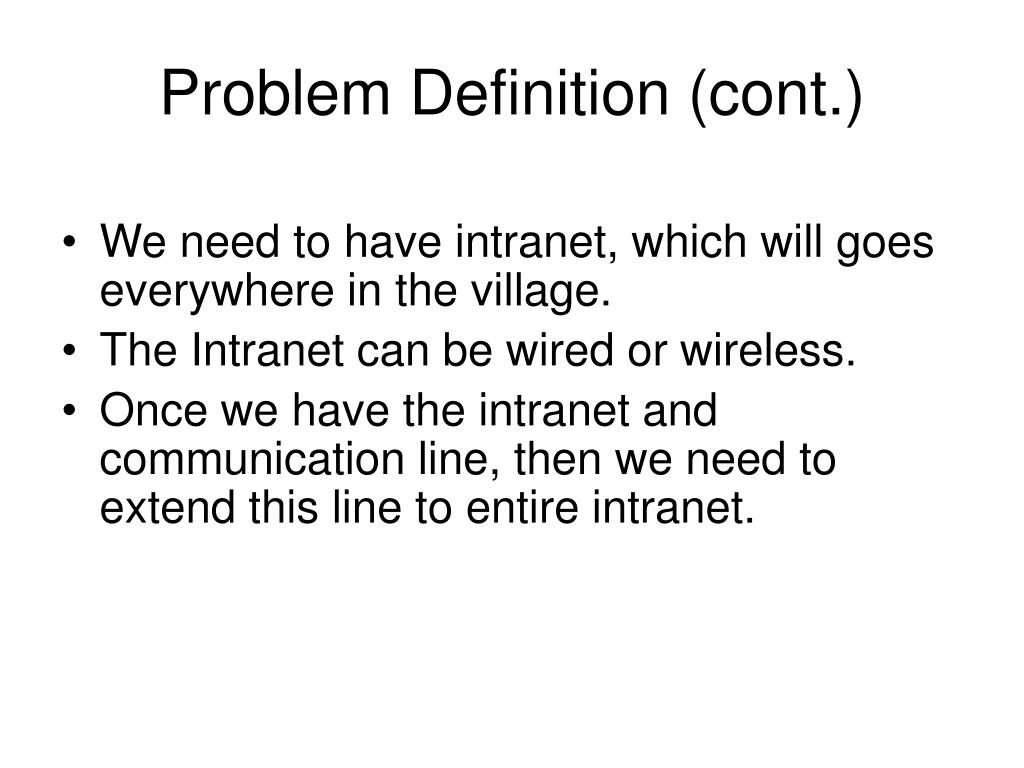 Problem Definition (cont.)

• We need to have intranet, which will goes everywhere in the village.
• The Intranet can be wired or wireless.
• Once we have the intranet and communication line, then we need to extend this line to entire intranet.